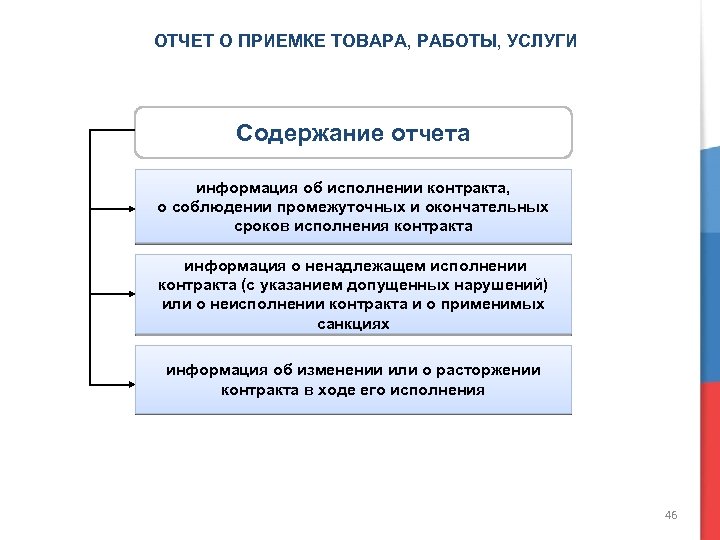 ОТЧЕТ О ПРИЕМКЕ ТОВАРА, РАБОТЫ, УСЛУГИ

Содержание отчета

информация об исполнении контракта, о соблюдении промежуточных и окончательных сроков исполнения контракта

информация о ненадлежащем исполнении контракта (с указанием допущенных нарушений) или о неисполнении контракта и о применимых санкциях

информация об изменении или о расторжении контракта в ходе его исполнения

46